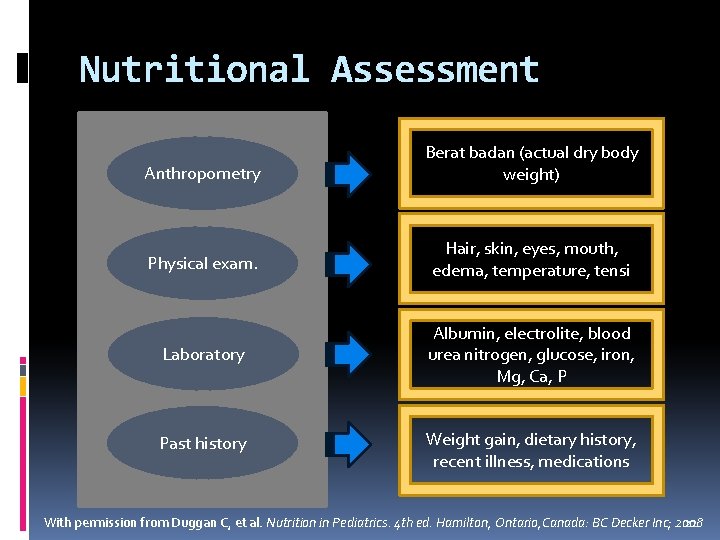 Nutritional Assessment

Anthropometry

Physical exam.

Laboratory

Past history

Berat badan (actual dry body weight)

Hair, skin, eyes, mouth, edema, temperature, tensi

Albumin, electrolite, blood urea nitrogen, glucose, iron, Mg, Ca, P

Weight gain, dietary history, recent illness, medications

With permission from Duggan C, et al. Nutrition in Pediatrics. 4th ed. Hamilton, Ontario, Canada: BC Decker Inc; 2008